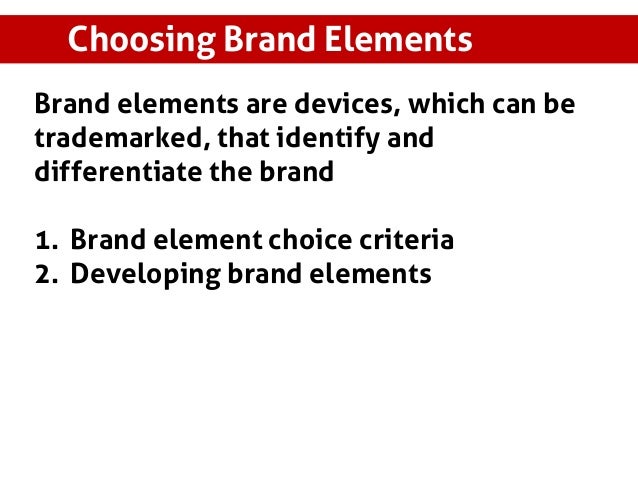 Choosing Brand Elements

Brand elements are devices, which can be trademarked, that identify and differentiate the brand

1. Brand element choice criteria
2. Developing brand elements